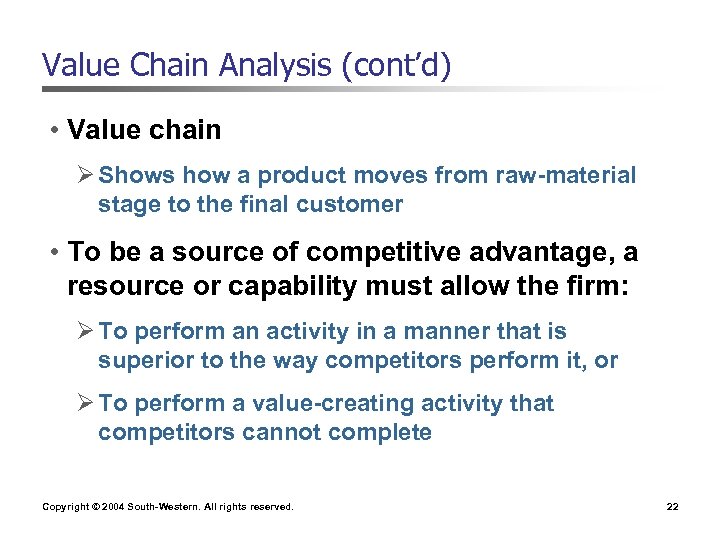 Value Chain Analysis (cont'd)

• Value chain

➢ Shows how a product moves from raw-material stage to the final customer

• To be a source of competitive advantage, a resource or capability must allow the firm:

➢ To perform an activity in a manner that is superior to the way competitors perform it, or

➢ To perform a value-creating activity that competitors cannot complete

Copyright © 2004 South-Western. All rights reserved.

22